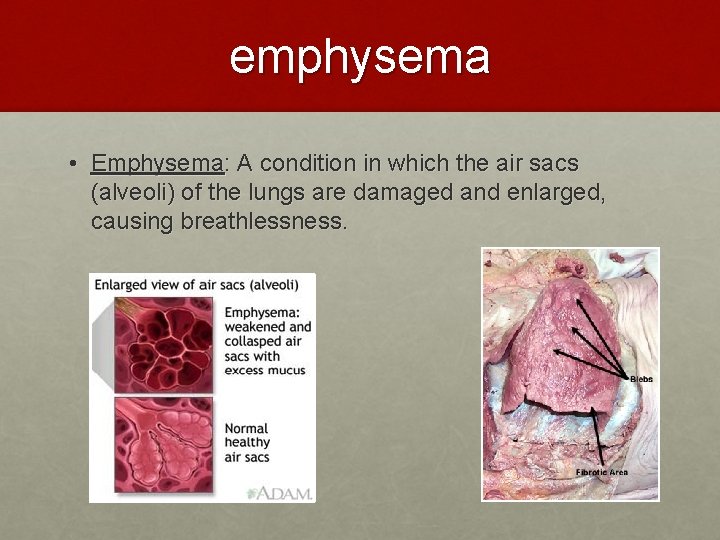 emphysema

• Emphysema: A condition in which the air sacs (alveoli) of the lungs are damaged and enlarged, causing breathlessness.

Enlarged view of air sacs (alveoli)

Emphysema: weakened and collasped air sacs with excess mucus

Normal healthy air sacs

A.D.A.M.

Blebs

Fibrotic Area